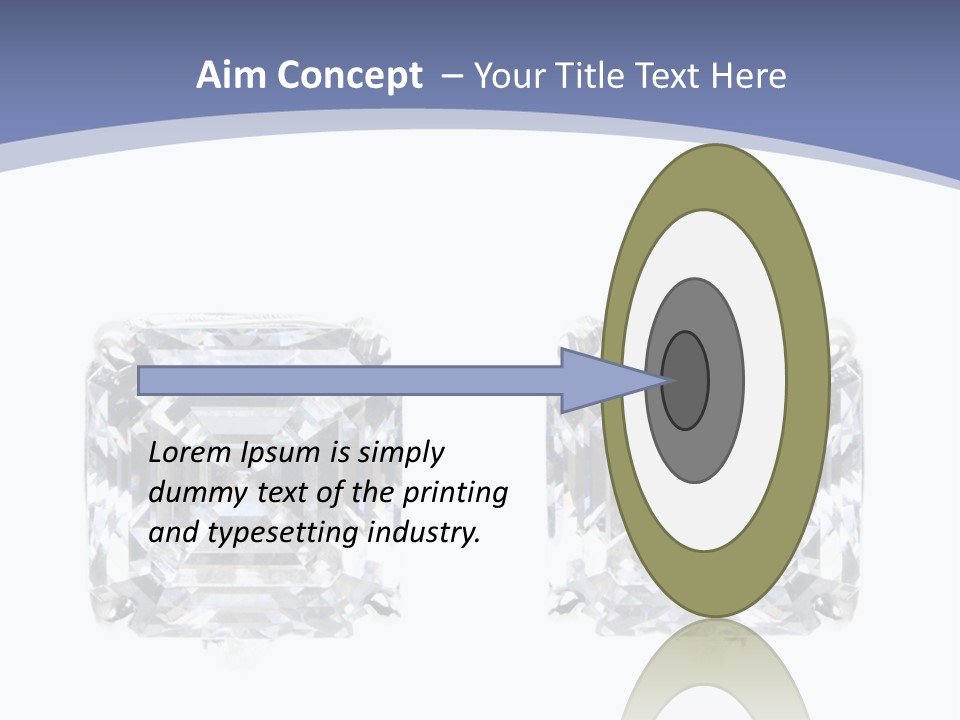 Aim Concept – Your Title Text Here

Lorem Ipsum is simply dummy text of the printing and typesetting industry.